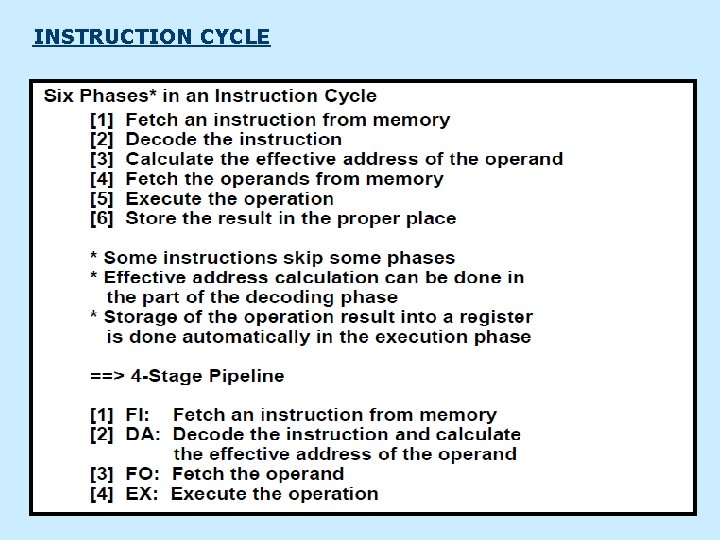 INSTRUCTION CYCLE

Six Phases* in an Instruction Cycle
[1] Fetch an instruction from memory
[2] Decode the instruction
[3] Calculate the effective address of the operand
[4] Fetch the operands from memory
[5] Execute the operation
[6] Store the result in the proper place

* Some instructions skip some phases
* Effective address calculation can be done in the part of the decoding phase
* Storage of the operation result into a register is done automatically in the execution phase

==> 4-Stage Pipeline

[1] FI: Fetch an instruction from memory
[2] DA: Decode the instruction and calculate the effective address of the operand
[3] FO: Fetch the operand
[4] EX: Execute the operation